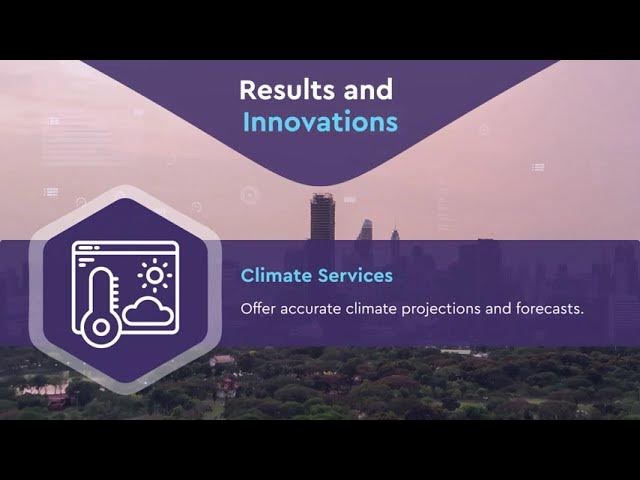 Results and Innovations

Climate Services

Offer accurate climate projections and forecasts.